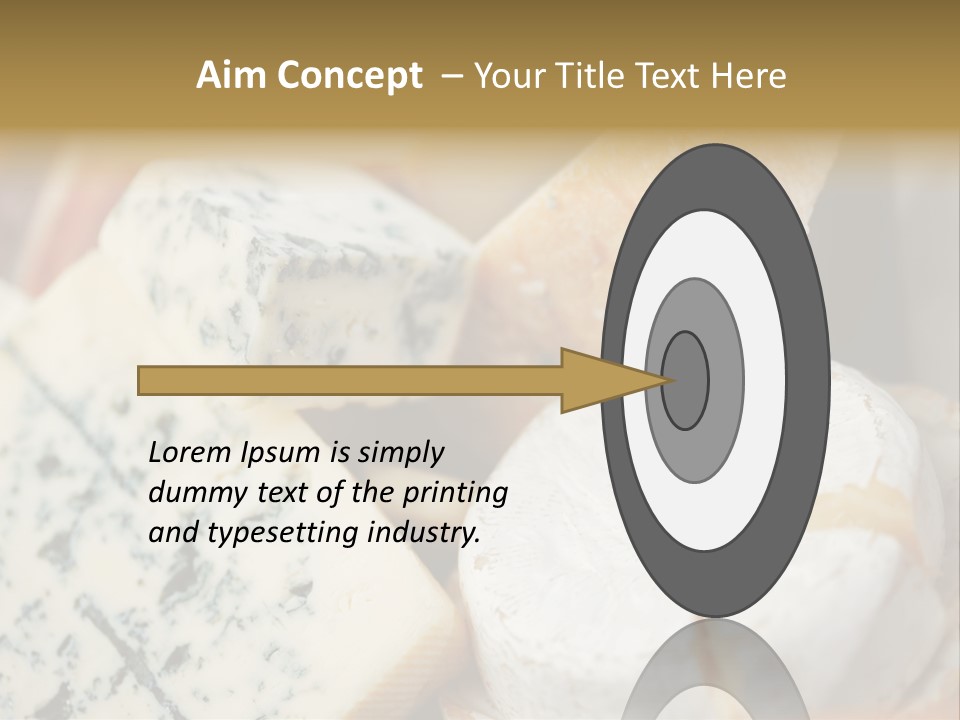 Aim Concept – Your Title Text Here

Lorem Ipsum is simply dummy text of the printing and typesetting industry.